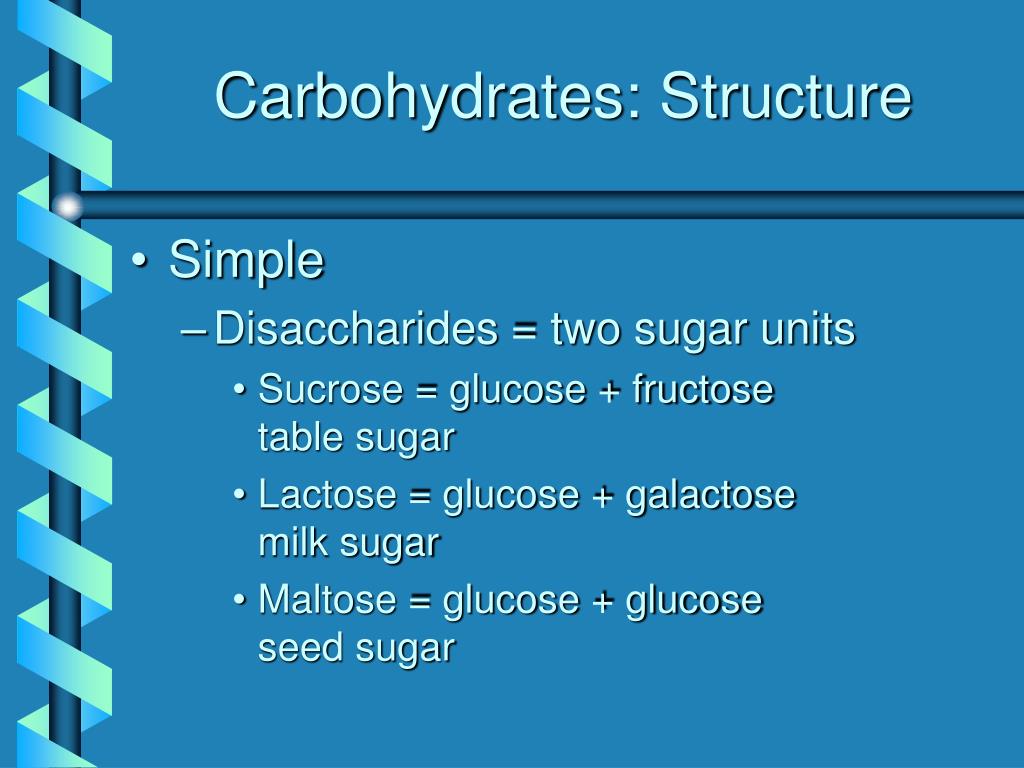 Carbohydrates: Structure

• Simple
– Disaccharides = two sugar units
• Sucrose = glucose + fructose
table sugar
• Lactose = glucose + galactose
milk sugar
• Maltose = glucose + glucose
seed sugar